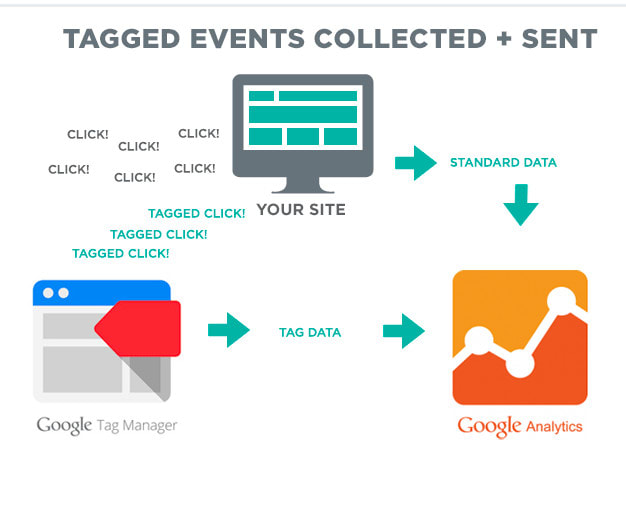 TAGGED EVENTS COLLECTED + SENT

CLICK!
CLICK!
CLICK!
CLICK!
CLICK!
CLICK!

YOUR SITE

STANDARD DATA

TAGGED CLICK!
TAGGED CLICK!
TAGGED CLICK!

TAG DATA

Google Tag Manager

Google Analytics